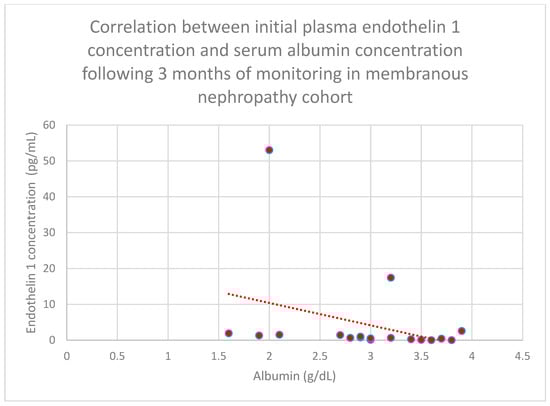 Correlation between initial plasma endothelin 1 concentration and serum albumin concentration following 3 months of monitoring in membranous nephropathy cohort

Endothelin 1 concentration (pg/mL)

60
50
40
30
20
10
0

0 0.5 1 1.5 2 2.5 3 3.5 4 4.5

Albumin (g/dL)